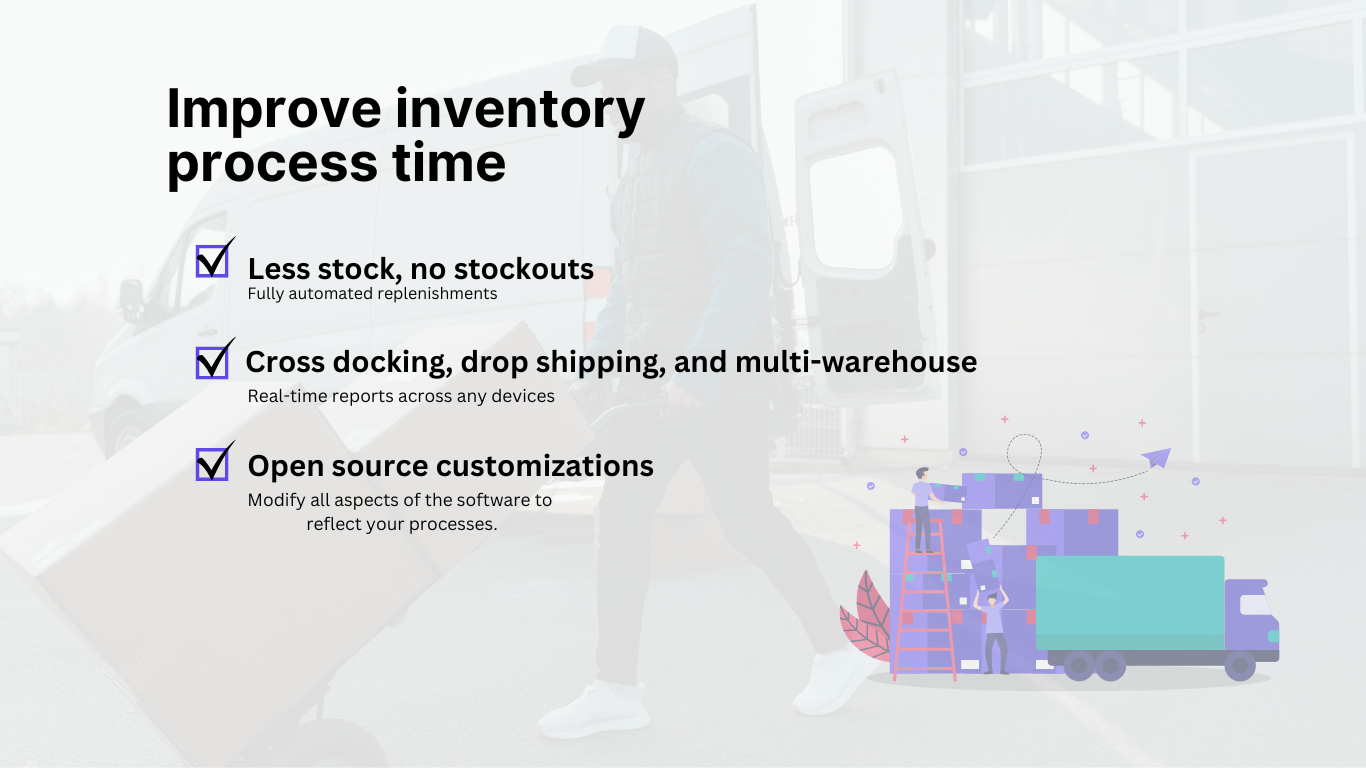 Improve inventory process time

Less stock, no stockouts
Fully automated replenishments

Cross docking, drop shipping, and multi-warehouse
Real-time reports across any devices

Open source customizations
Modify all aspects of the software to reflect your processes.